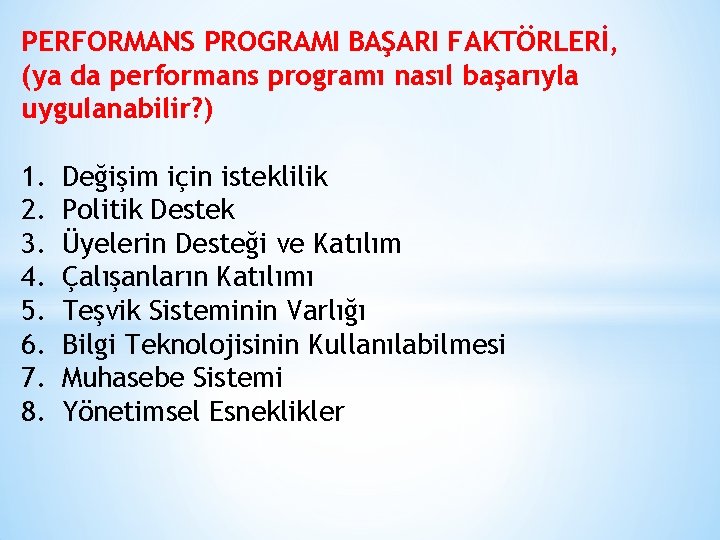 PERFORMANS PROGRAMI BAŞARI FAKTÖRLERİ, (ya da performans programı nasıl başarıyla uygulanabilir?)

1. Değişim için isteklilik
2. Politik Destek
3. Üyelerin Desteği ve Katılım
4. Çalışanların Katılımı
5. Teşvik Sisteminin Varlığı
6. Bilgi Teknolojisinin Kullanılabilmesi
7. Muhasebe Sistemi
8. Yönetimsel Esneklikler